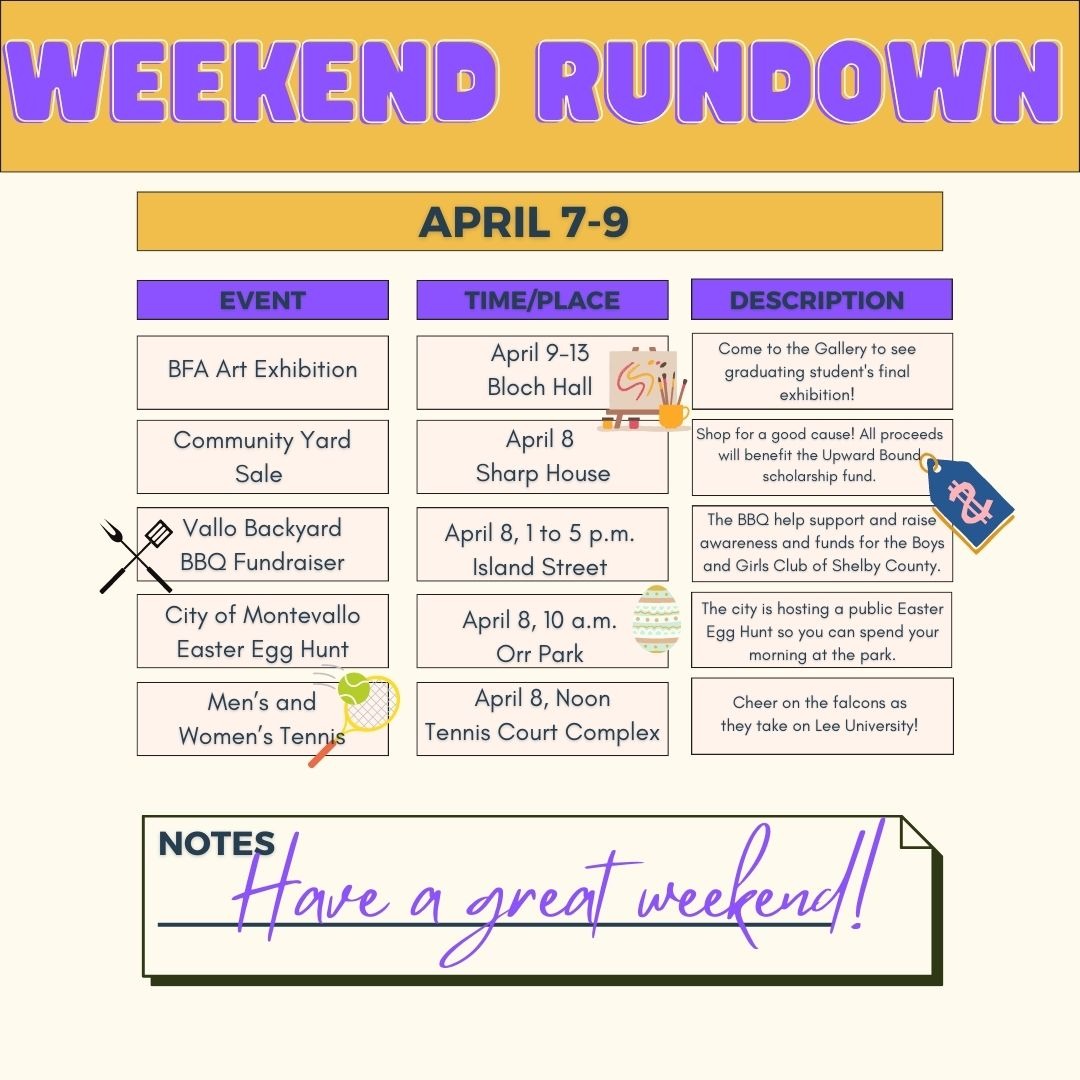 WEEKEND RUNDOWN

APRIL 7-9

| EVENT | TIME/PLACE | DESCRIPTION |
|---|---|---|
| BFA Art Exhibition | April 9-13 Bloch Hall | Come to the Gallery to see graduating student's final exhibition! |
| Community Yard Sale | April 8 Sharp House | Shop for a good cause! All proceeds will benefit the Upward Bound scholarship fund. |
| Vallo Backyard BBQ Fundraiser | April 8, 1 to 5 p.m. Island Street | The BBQ help support and raise awareness and funds for the Boys and Girls Club of Shelby County. |
| City of Montevallo Easter Egg Hunt | April 8, 10 a.m. Orr Park | The city is hosting a public Easter Egg Hunt so you can spend your morning at the park. |
| Men's and Women's Tennis | April 8, Noon Tennis Court Complex | Cheer on the falcons as they take on Lee University! |

NOTES
Have a great weekend!